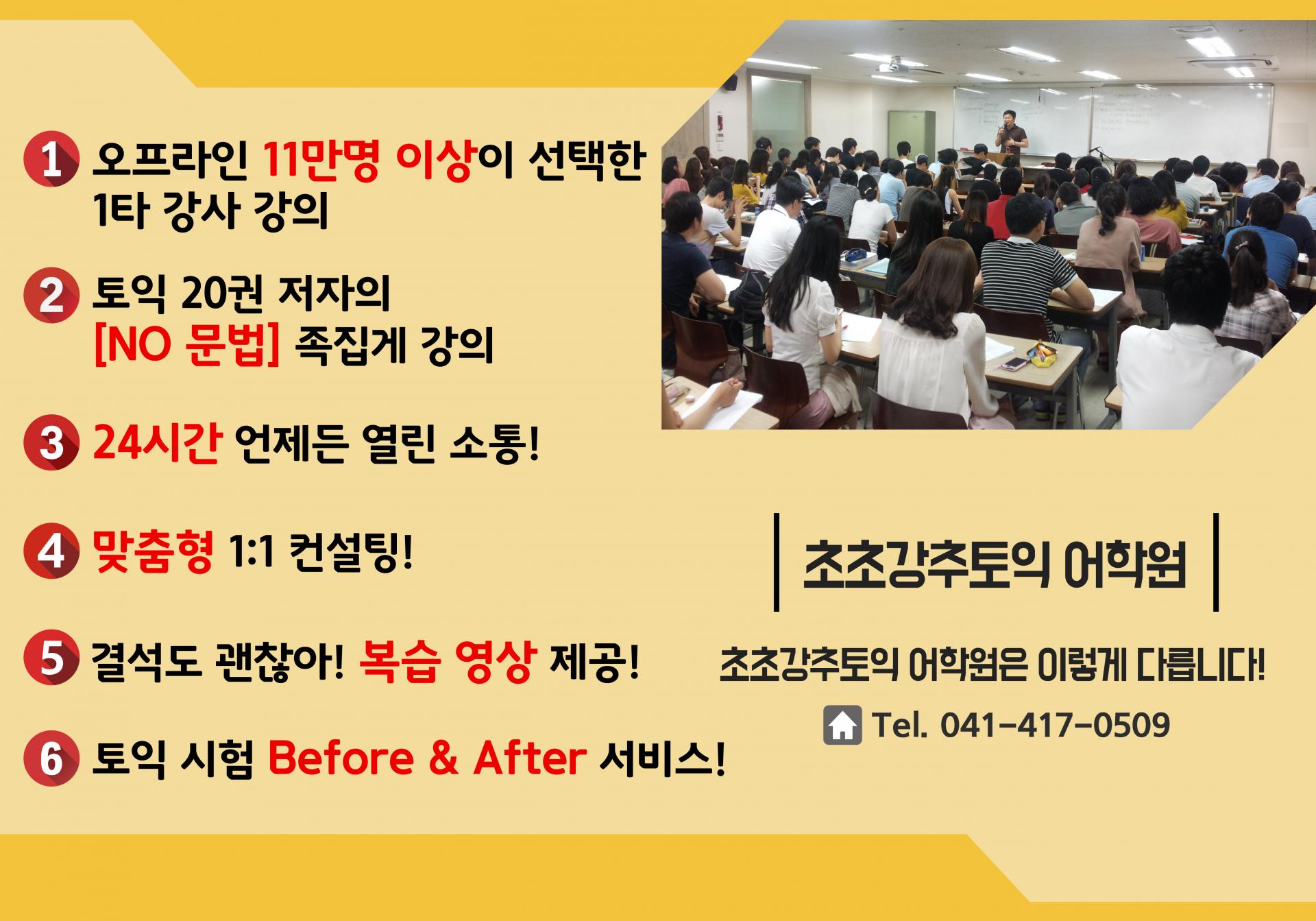 1 오프라인 11만명 이상이 선택한 1타 강사 강의

2 토익 20권 저자의 [NO 문법] 족집게 강의

3 24시간 언제든 열린 소통!

4 맞춤형 1:1 컨설팅!

5 결석도 괜찮아! 복습 영상 제공!

6 토익 시험 Before & After 서비스!

초초강추토익 어학원

초초강추토익 어학원은 이렇게 다릅니다!

Tel. 041-417-0509